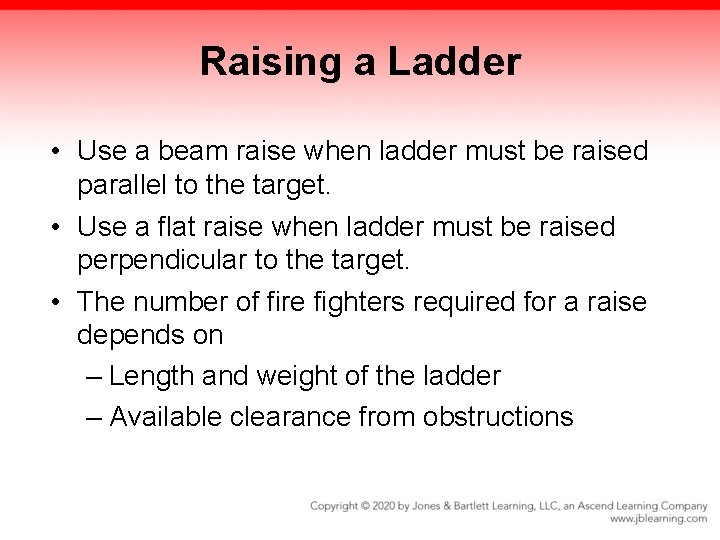 Raising a Ladder

• Use a beam raise when ladder must be raised parallel to the target.
• Use a flat raise when ladder must be raised perpendicular to the target.
• The number of fire fighters required for a raise depends on
– Length and weight of the ladder
– Available clearance from obstructions

Copyright © 2020 by Jones & Bartlett Learning, LLC, an Ascend Learning Company
www.jblearning.com